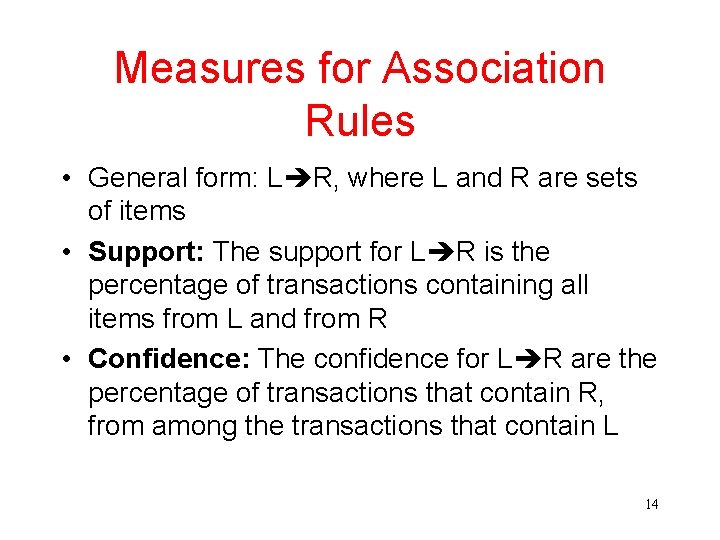 Measures for Association Rules

• General form: L➔R, where L and R are sets of items

• Support: The support for L➔R is the percentage of transactions containing all items from L and from R

• Confidence: The confidence for L➔R are the percentage of transactions that contain R, from among the transactions that contain L

14